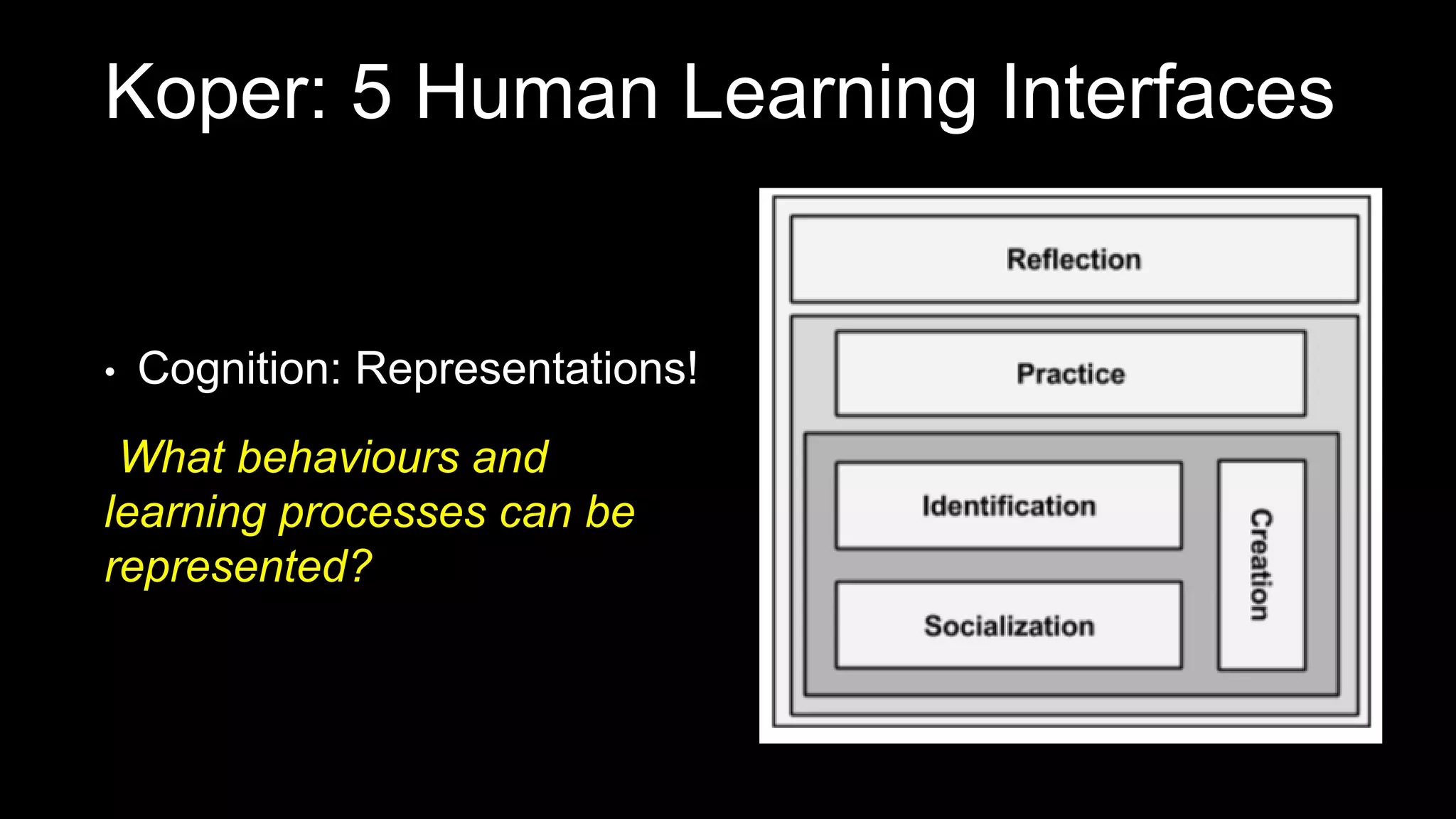 Koper: 5 Human Learning Interfaces

• Cognition: Representations!

What behaviours and learning processes can be represented?

Reflection

Practice

Identification

Socialization

Creation